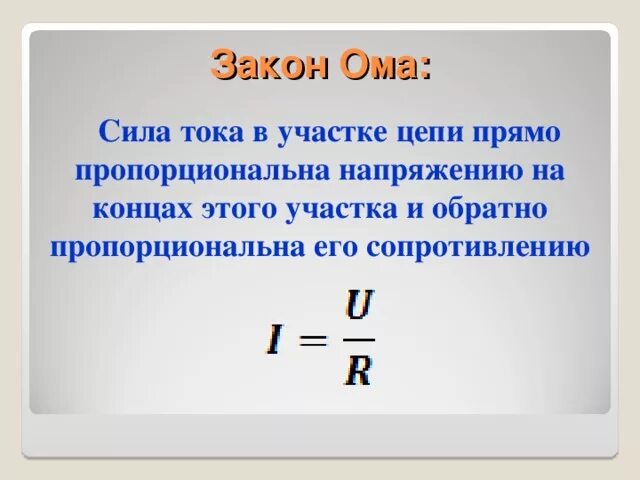 Закон Ома:

Сила тока в участке цепи прямо пропорциональна напряжению на концах этого участка и обратно пропорциональна его сопротивлению

$I = \frac{U}{R}$